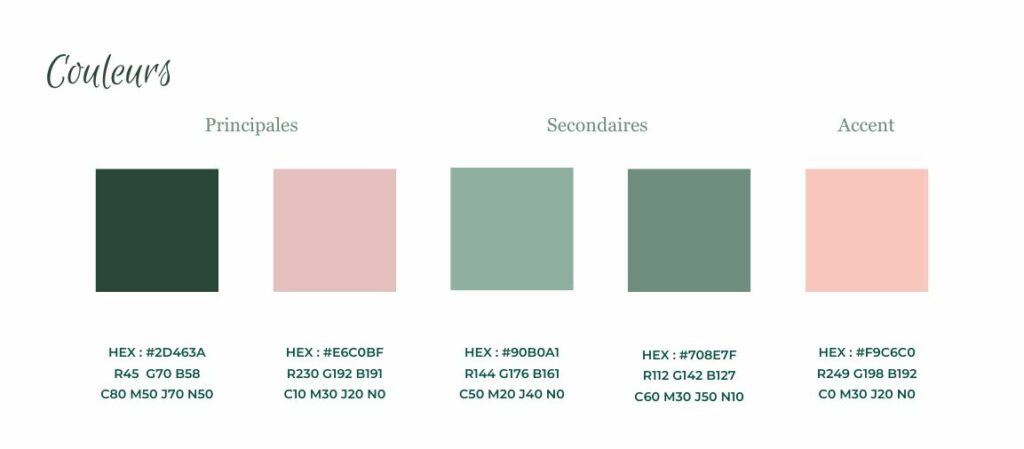 Couleurs

Principales

Secondaires

Accent

HEX : #2D463A
R45 G70 B58
C80 M50 J70 N50

HEX : #E6C0BF
R230 G192 B191
C10 M30 J20 N0

HEX : #90B0A1
R144 G176 B161
C50 M20 J40 N0

HEX : #708E7F
R112 G142 B127
C60 M30 J50 N10

HEX : #F9C6C0
R249 G198 B192
C0 M30 J20 N0